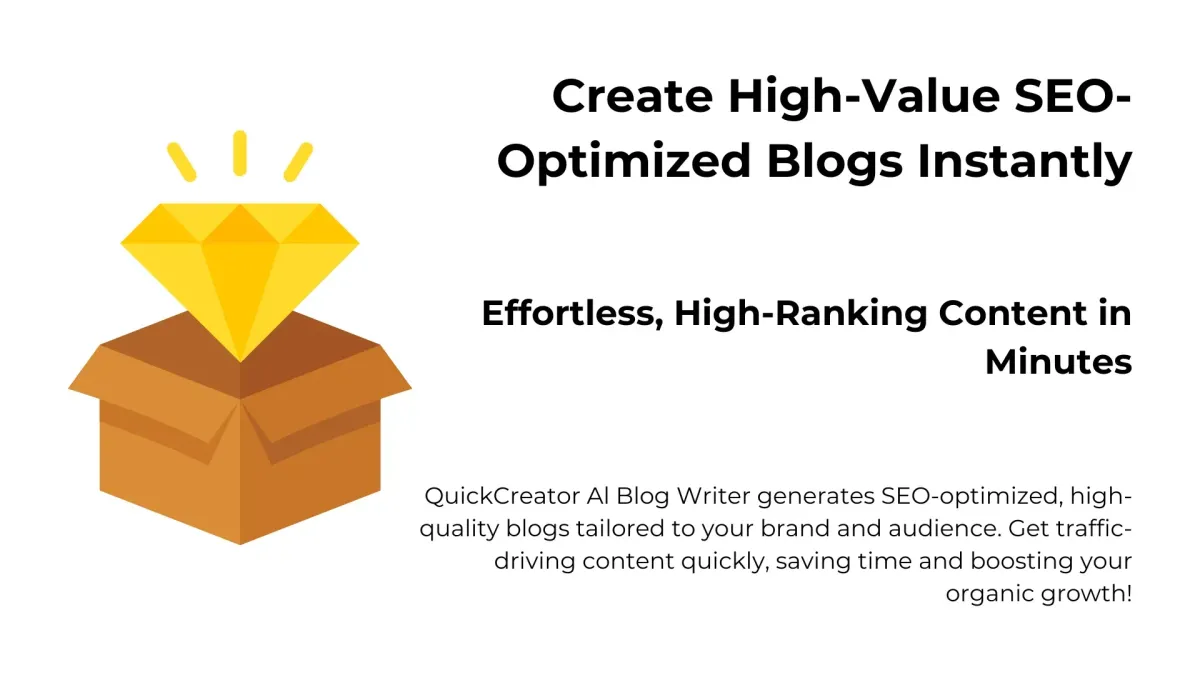 Create High-Value SEO-Optimized Blogs Instantly

Effortless, High-Ranking Content in Minutes

QuickCreator AI Blog Writer generates SEO-optimized, high-quality blogs tailored to your brand and audience. Get traffic-driving content quickly, saving time and boosting your organic growth!